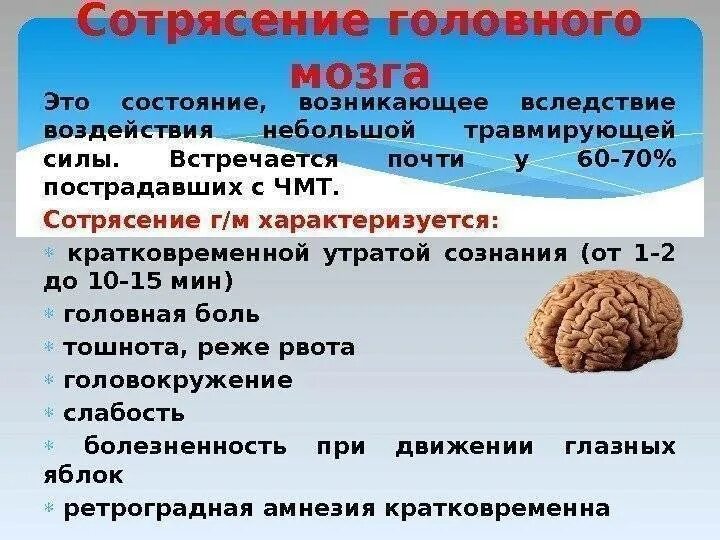 Сотрясение головного мозга

Это состояние, возникающее вследствие воздействия небольшой травмирующей силы. Встречается почти у 60-70% пострадавших с ЧМТ.

Сотрясение г/м характеризуется:

* кратковременной утратой сознания (от 1-2 до 10-15 мин)
* головная боль
* тошнота, реже рвота
* головокружение
* слабость
* болезненность при движении глазных яблок
* ретроградная амнезия кратковременна